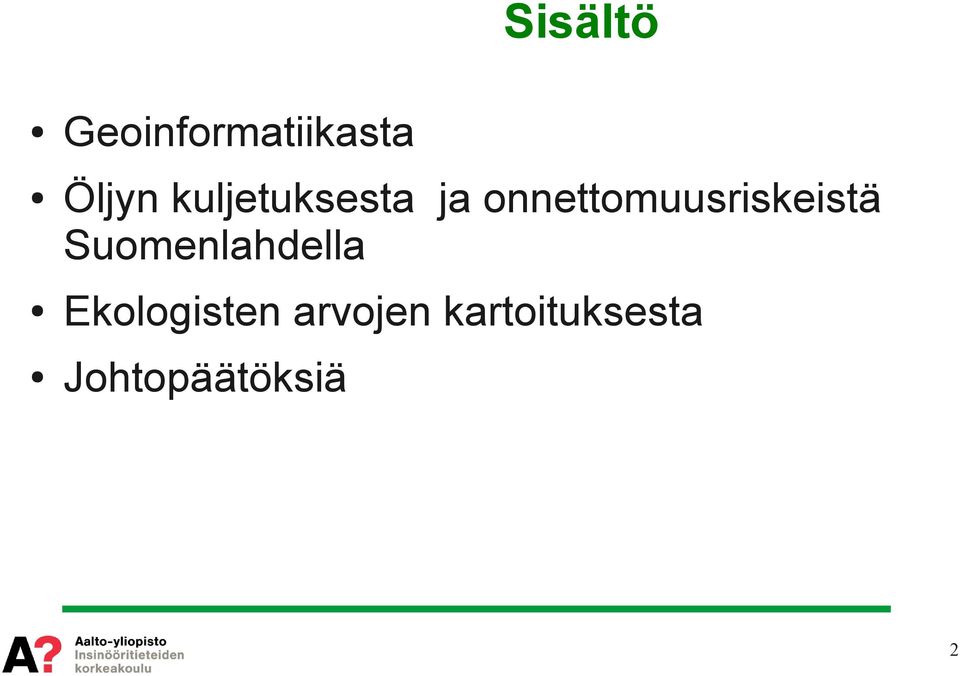 Sisältö

• Geoinformatiikasta
• Öljyn kuljetuksesta ja onnettomuusriskeistä Suomenlahdella
• Ekologisten arvojen kartoituksesta
• Johtopäätöksiä

A?
Aalto-yliopisto
Insinööritieteiden korkeakoulu

2